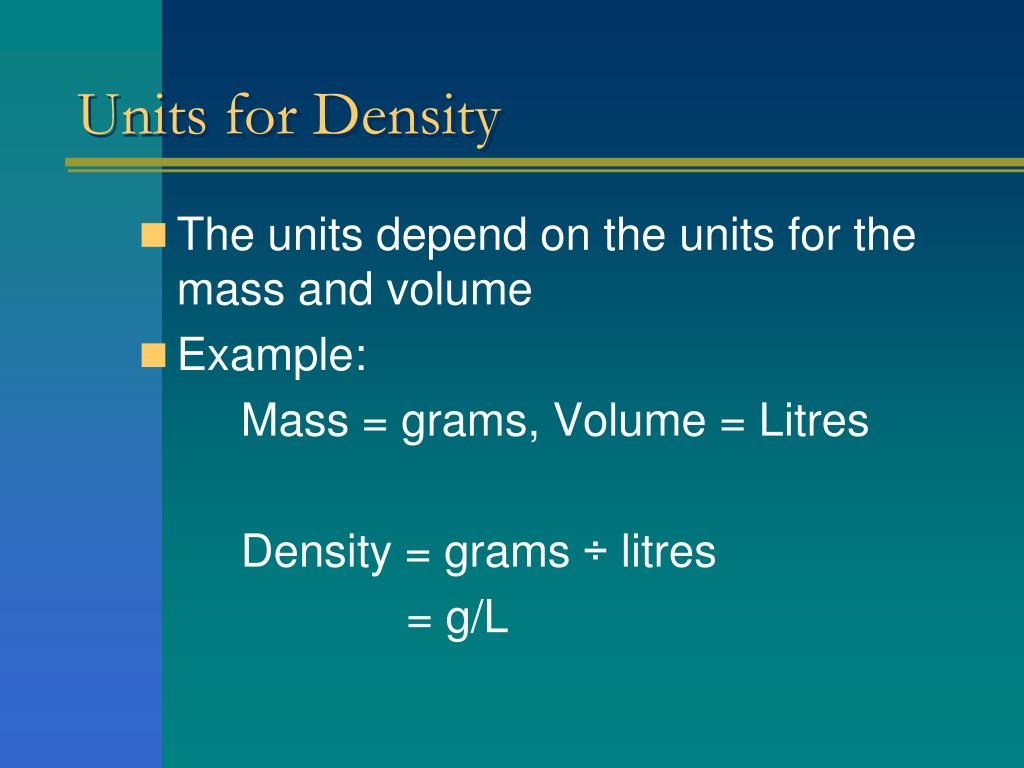 Units for Density

The units depend on the units for the mass and volume

Example:

Mass = grams, Volume = Litres

Density = grams ÷ litres

= g/L